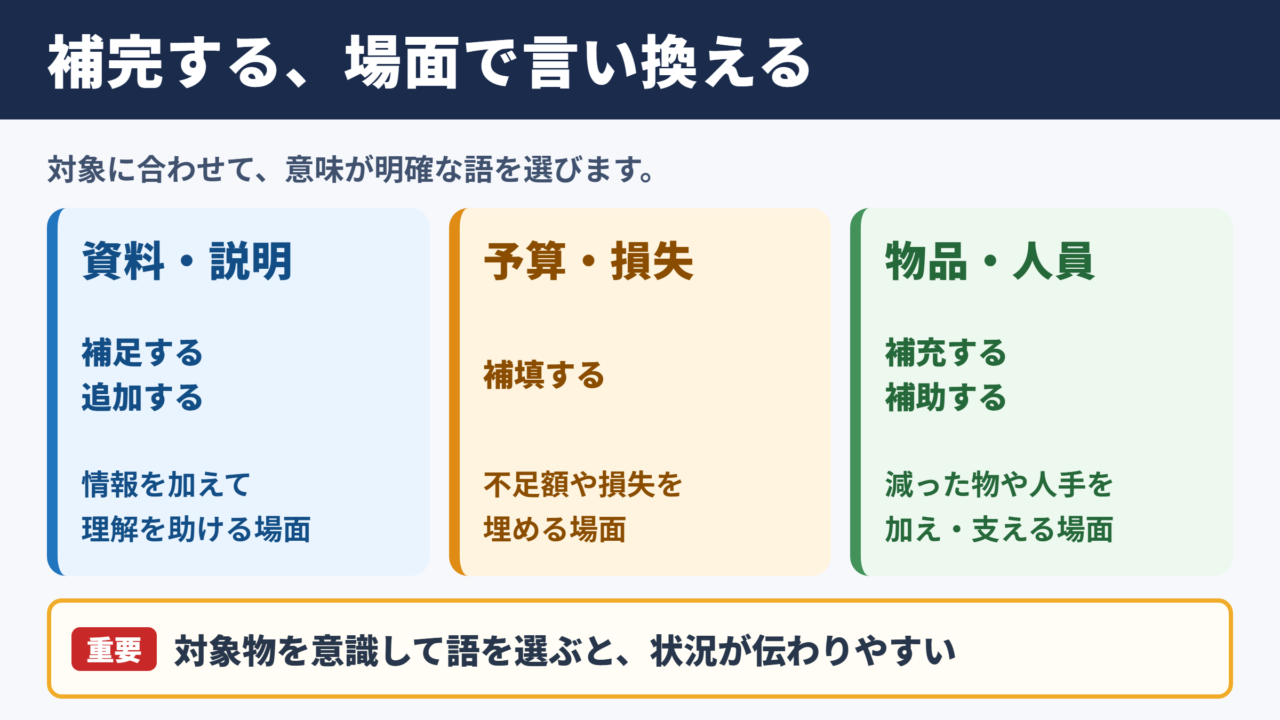 補完する、場面で言い換える

対象に合わせて、意味が明確な語を選びます。

資料・説明

補足する
追加する

情報を加えて
理解を助ける場面

予算・損失

補填する

不足額や損失を
埋める場面

物品・人員

補充する
補助する

減った物や人手を
加え・支える場面

重要 対象物を意識して語を選ぶと、状況が伝わりやすい